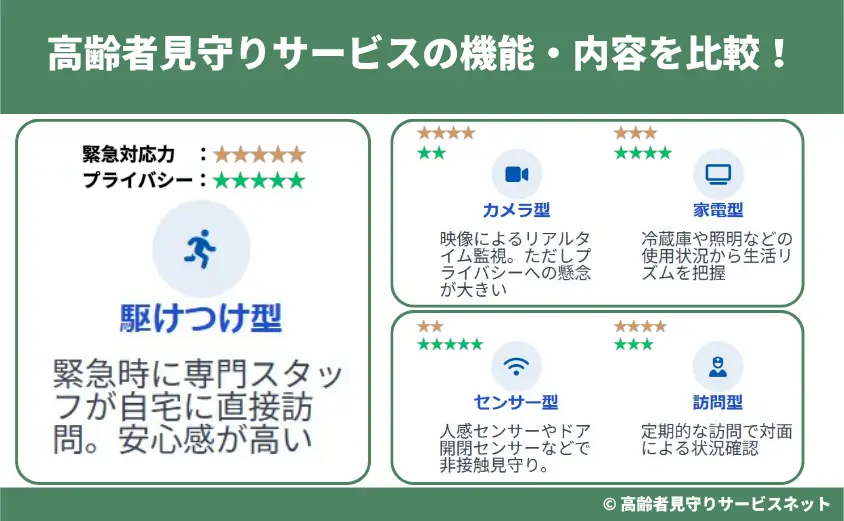 高齢者見守りサービスの機能・内容を比較！

緊急対応力　：★★★★★
プライバシー：★★★★★

駆けつけ型

緊急時に専門スタッフが自宅に直接訪問。安心感が高い

★★★★
★★

カメラ型

映像によるリアルタイム監視。ただしプライバシーへの懸念が大きい

★★★
★★★★

家電型

冷蔵庫や照明などの使用状況から生活リズムを把握

★★
★★★★★

センサー型

人感センサーやドア開閉センサーなどで非接触見守り。

★★★★
★★★

訪問型

定期的な訪問で対面による状況確認

© 高齢者見守りサービスネット